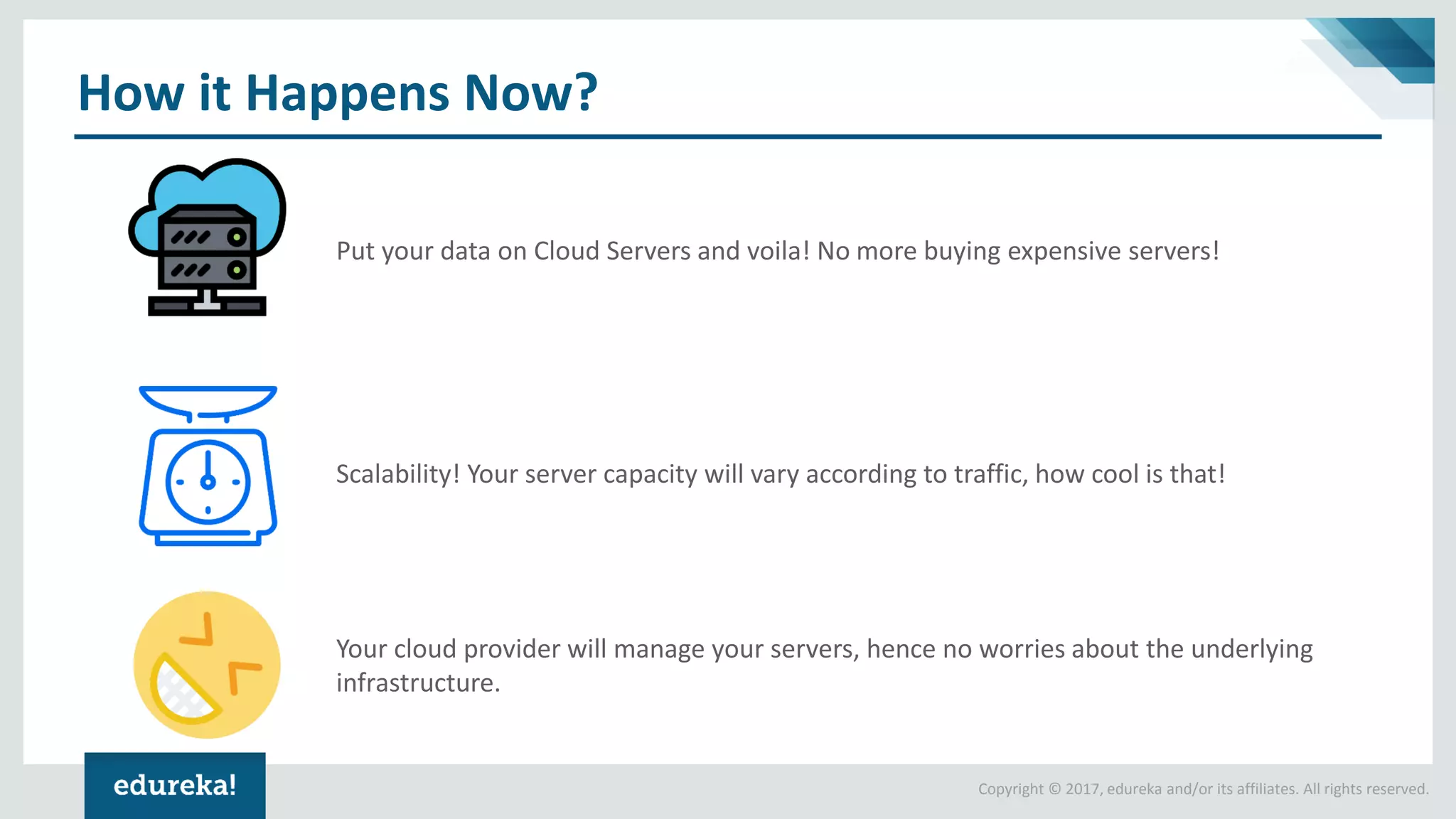 How it Happens Now?

Put your data on Cloud Servers and voila! No more buying expensive servers!

Scalability! Your server capacity will vary according to traffic, how cool is that!

Your cloud provider will manage your servers, hence no worries about the underlying infrastructure.

edureka!

Copyright © 2017, edureka and/or its affiliates. All rights reserved.